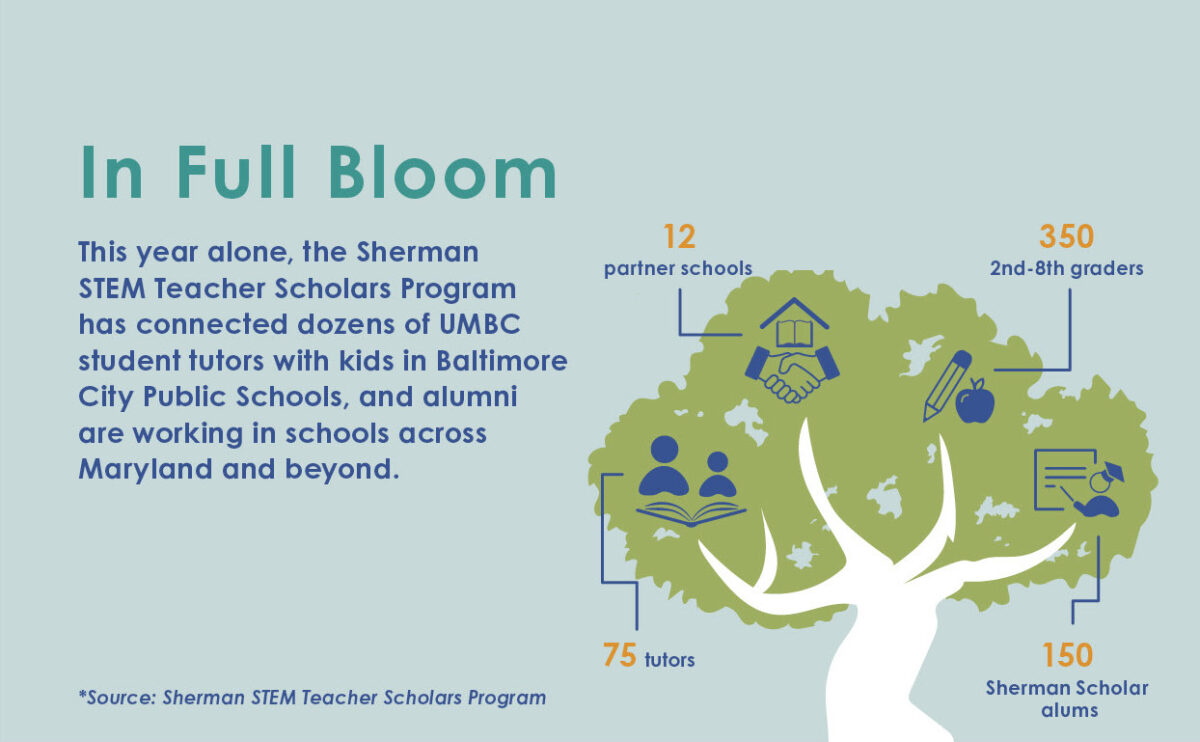 In Full Bloom

This year alone, the Sherman STEM Teacher Scholars Program has connected dozens of UMBC student tutors with kids in Baltimore City Public Schools, and alumni are working in schools across Maryland and beyond.

12
partner schools

350
2nd-8th graders

75 tutors

150
Sherman Scholar alums

*Source: Sherman STEM Teacher Scholars Program